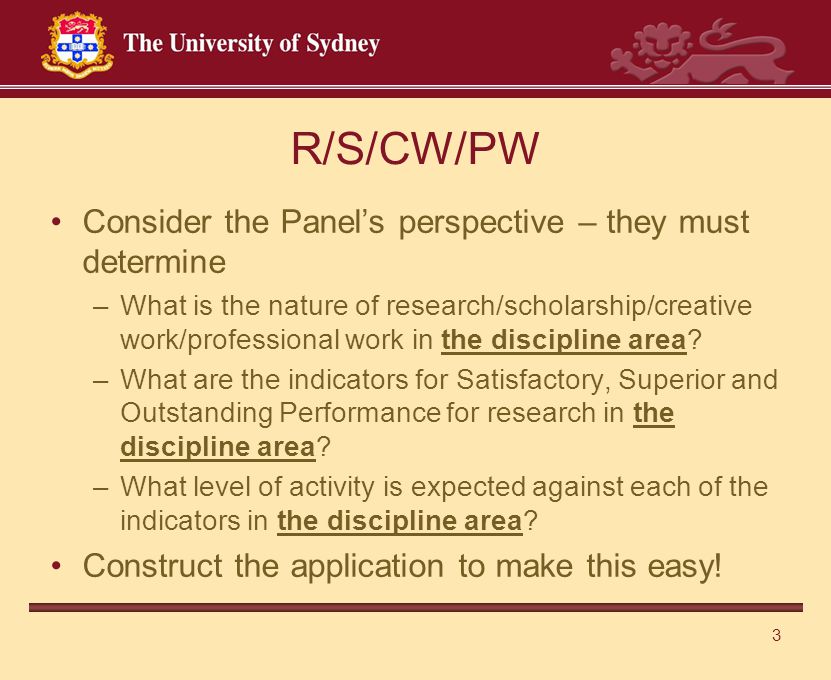 The University of Sydney

R/S/CW/PW

• Consider the Panel's perspective – they must determine
– What is the nature of research/scholarship/creative work/professional work in the discipline area?
– What are the indicators for Satisfactory, Superior and Outstanding Performance for research in the discipline area?
– What level of activity is expected against each of the indicators in the discipline area?
• Construct the application to make this easy!

3